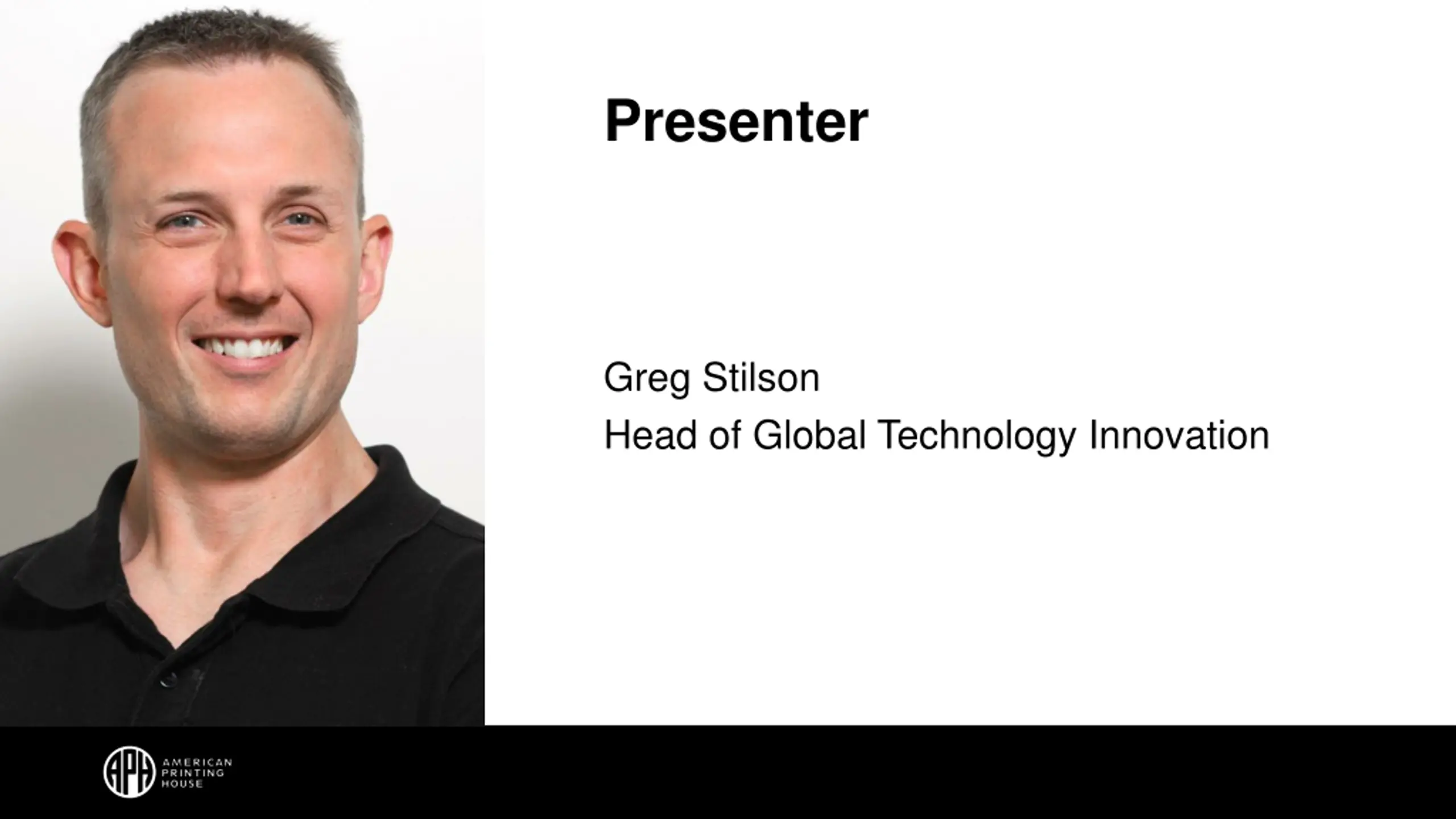 Presenter

Greg Stilson
Head of Global Technology Innovation

APH AMERICAN PRINTING HOUSE